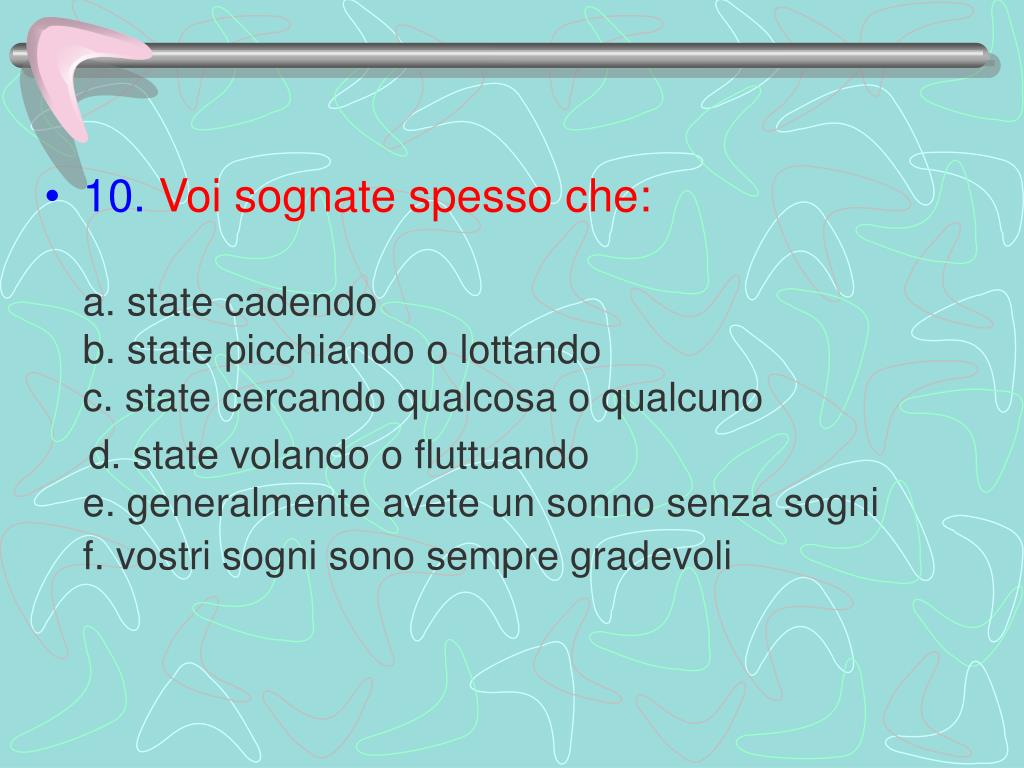 • 10. Voi sognate spesso che:

a. state cadendo
b. state picchiando o lottando
c. state cercando qualcosa o qualcuno
d. state volando o fluttuando
e. generalmente avete un sonno senza sogni
f. vostri sogni sono sempre gradevoli